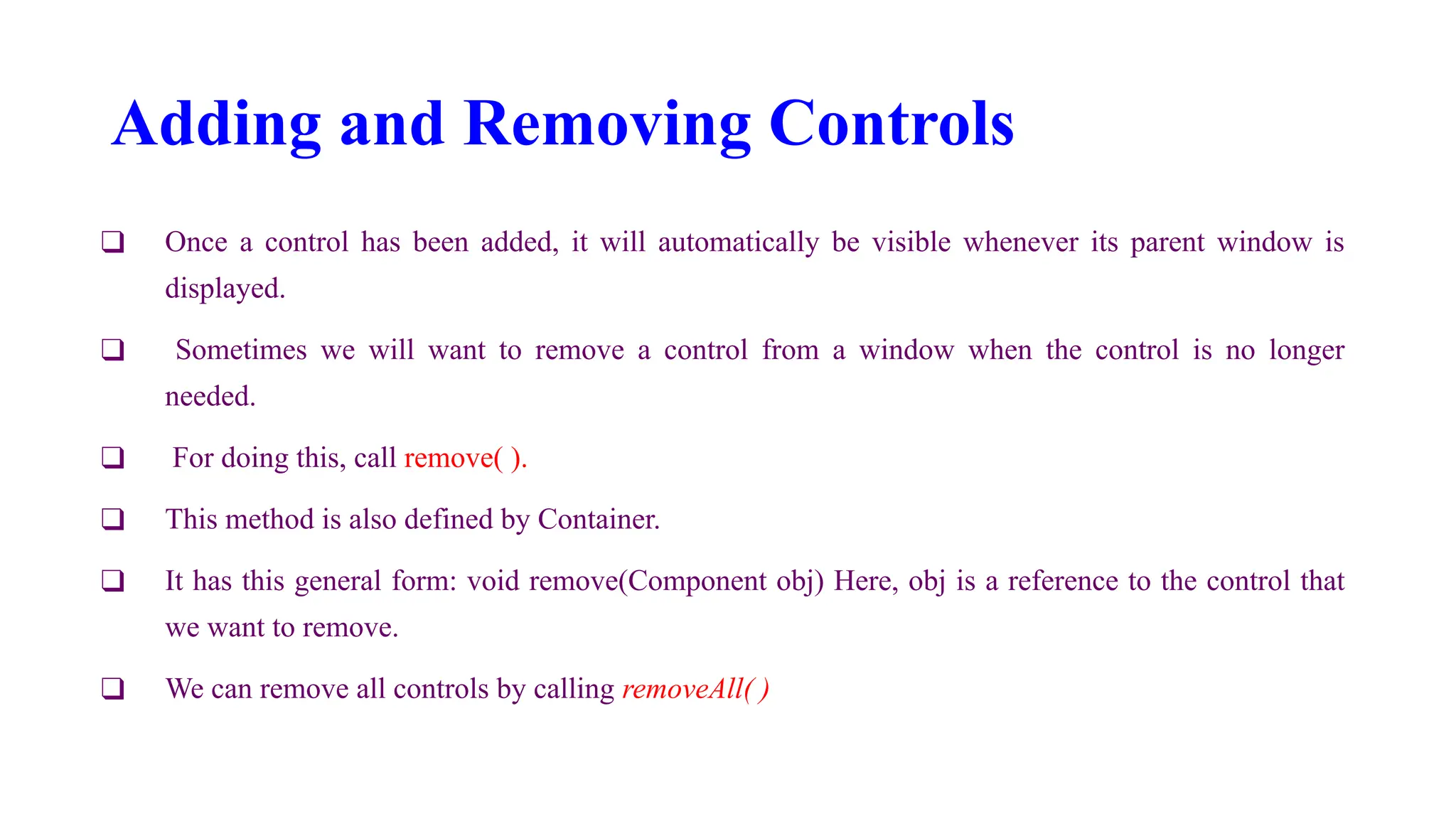 Adding and Removing Controls

❑ Once a control has been added, it will automatically be visible whenever its parent window is displayed.

❑ Sometimes we will want to remove a control from a window when the control is no longer needed.

❑ For doing this, call remove( ).

❑ This method is also defined by Container.

❑ It has this general form: void remove(Component obj) Here, obj is a reference to the control that we want to remove.

❑ We can remove all controls by calling removeAll( )